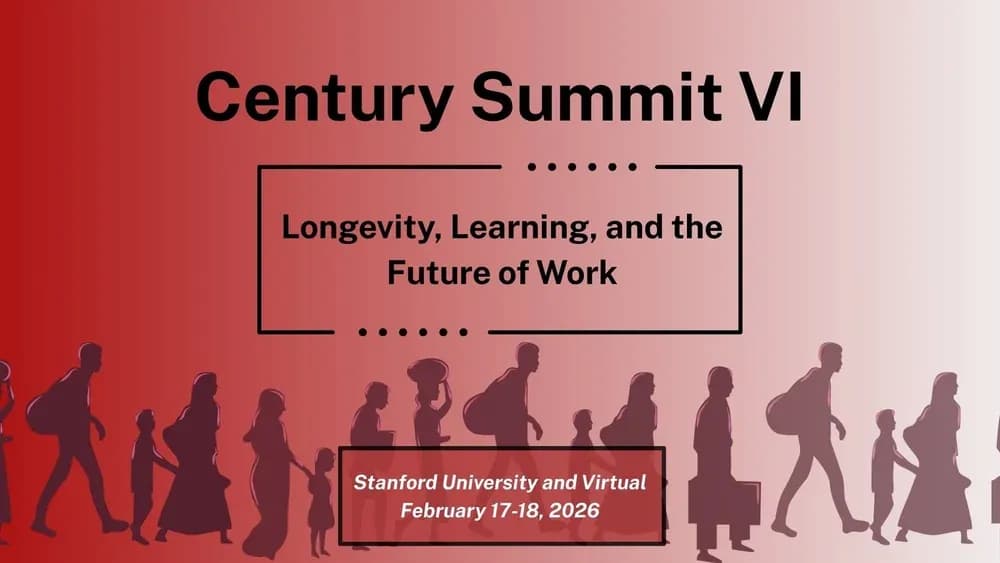 Century Summit VI

Longevity, Learning, and the Future of Work

Stanford University and Virtual
February 17-18, 2026